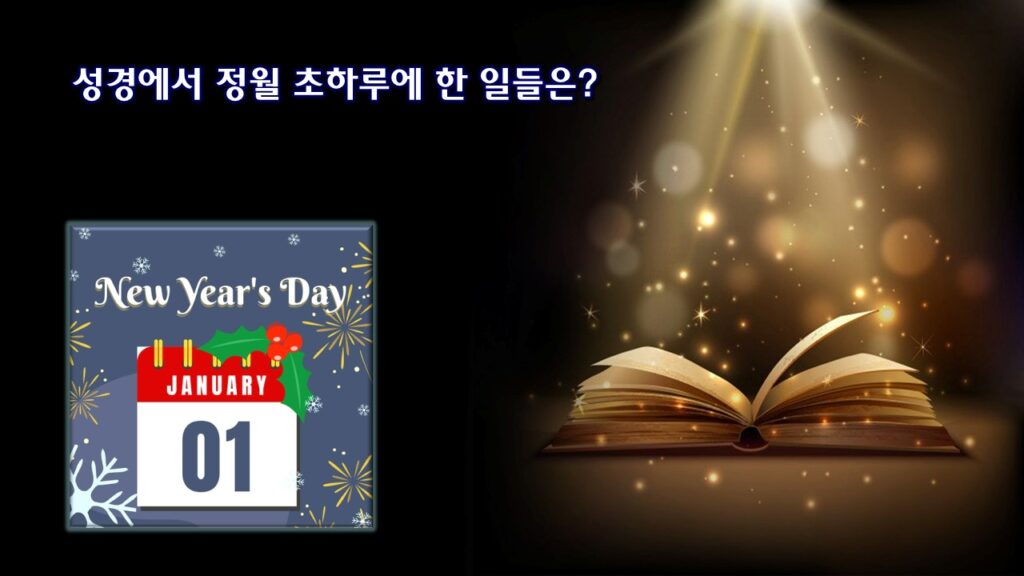 성경에서 정월 초하루에 한 일들은?

New Year's Day

JANUARY

01